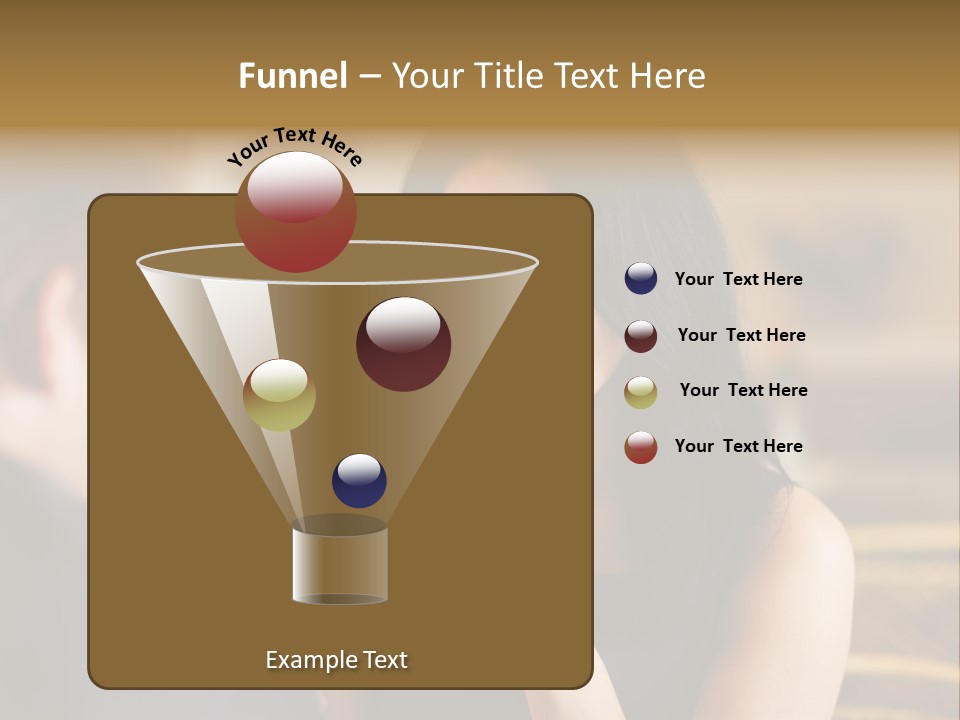 Funnel – Your Title Text Here

Your Text Here

Your Text Here

Your Text Here

Your Text Here

Your Text Here

Example Text